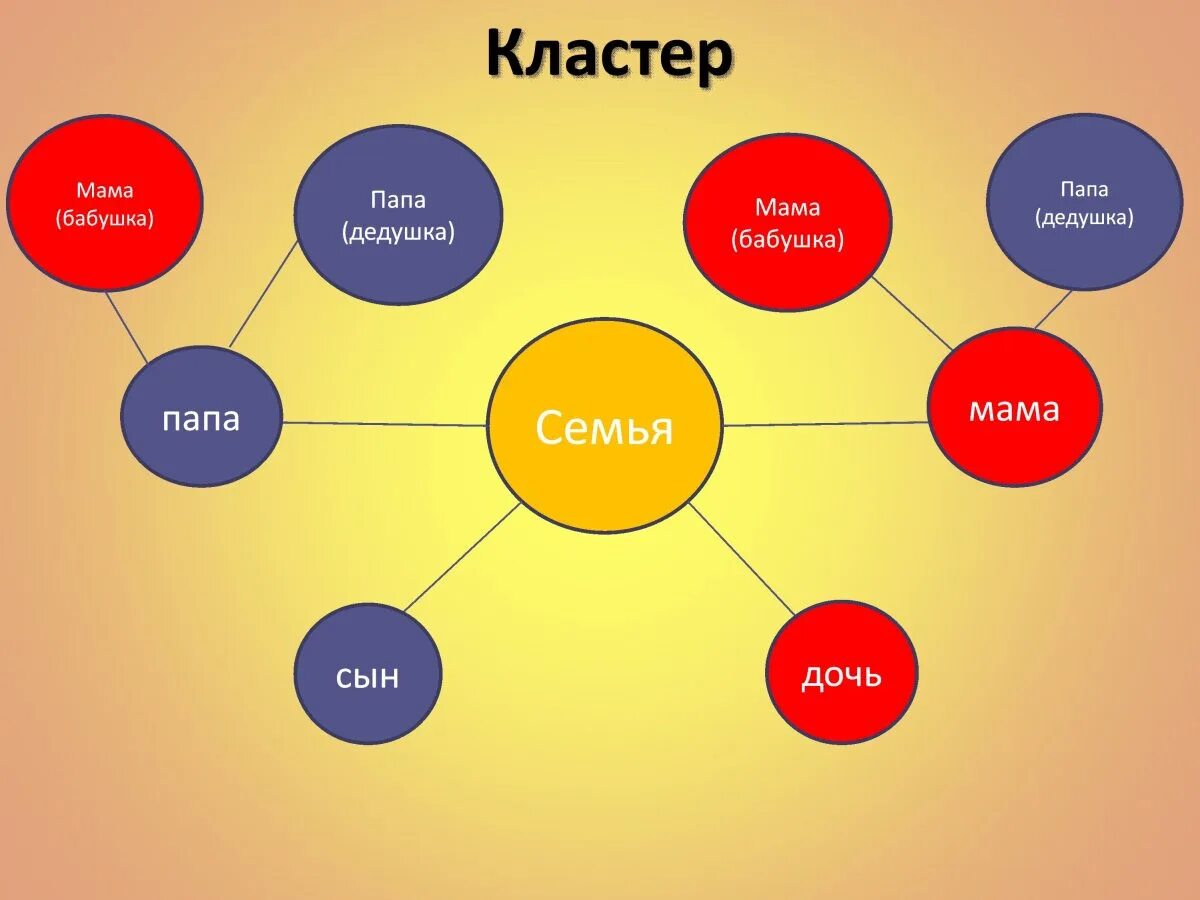 Кластер

Мама (бабушка)

Папа (дедушка)

Мама (бабушка)

Папа (дедушка)

папа

Семья

мама

сын

дочь